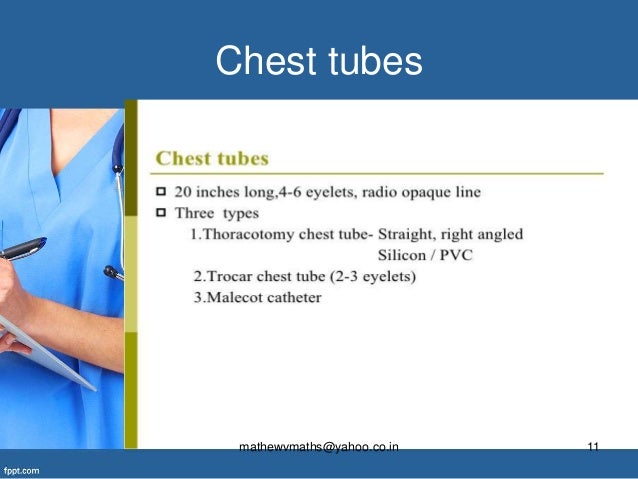 Chest tubes

Chest tubes

20 inches long,4-6 eyelets, radio opaque line
Three types
1.Thoracotomy chest tube- Straight, right angled
Silicon / PVC
2.Trocar chest tube (2-3 eyelets)
3.Malecot catheter

mathewvmaths@yahoo.co.in
11

fppt.com